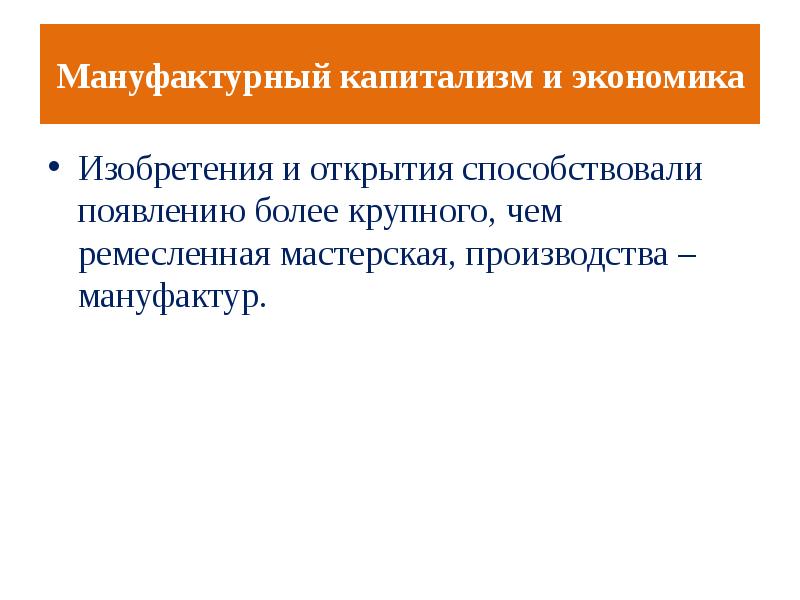 Мануфактурный капитализм и экономика

• Изобретения и открытия способствовали появлению более крупного, чем ремесленная мастерская, производства – мануфактур.